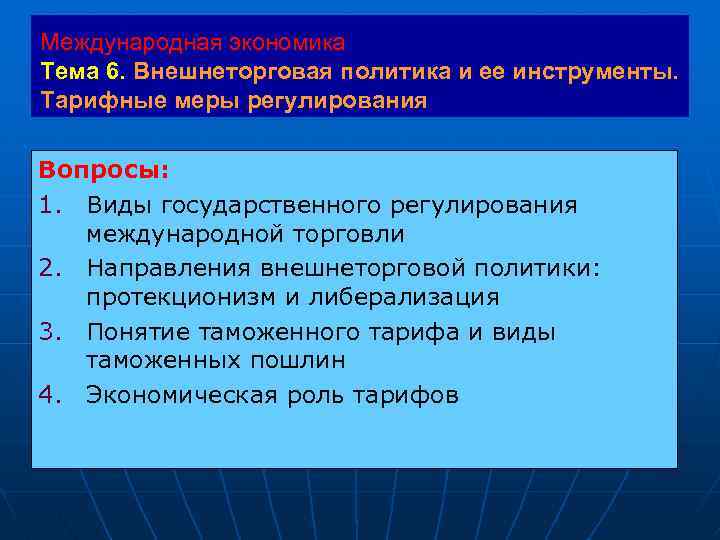 Международная экономика
Тема 6. Внешнеторговая политика и ее инструменты. Тарифные меры регулирования

Вопросы:
1. Виды государственного регулирования международной торговли
2. Направления внешнеторговой политики: протекционизм и либерализация
3. Понятие таможенного тарифа и виды таможенных пошлин
4. Экономическая роль тарифов